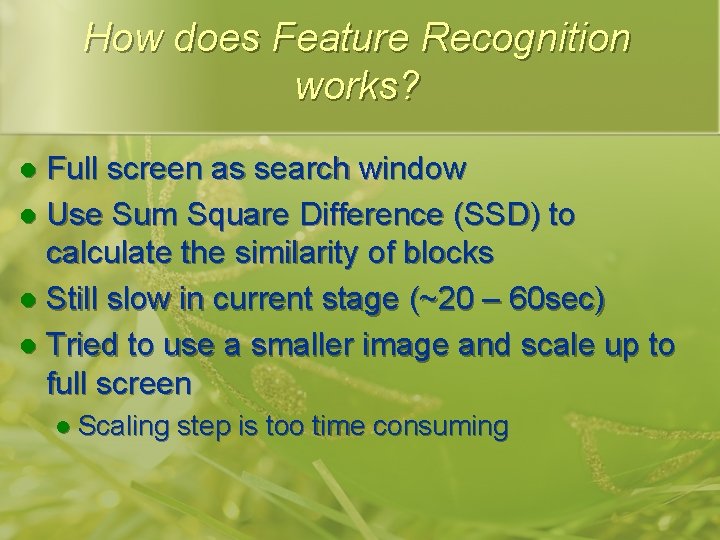 How does Feature Recognition works?

- Full screen as search window
- Use Sum Square Difference (SSD) to calculate the similarity of blocks
- Still slow in current stage (~20 – 60sec)
- Tried to use a smaller image and scale up to full screen
  - Scaling step is too time consuming